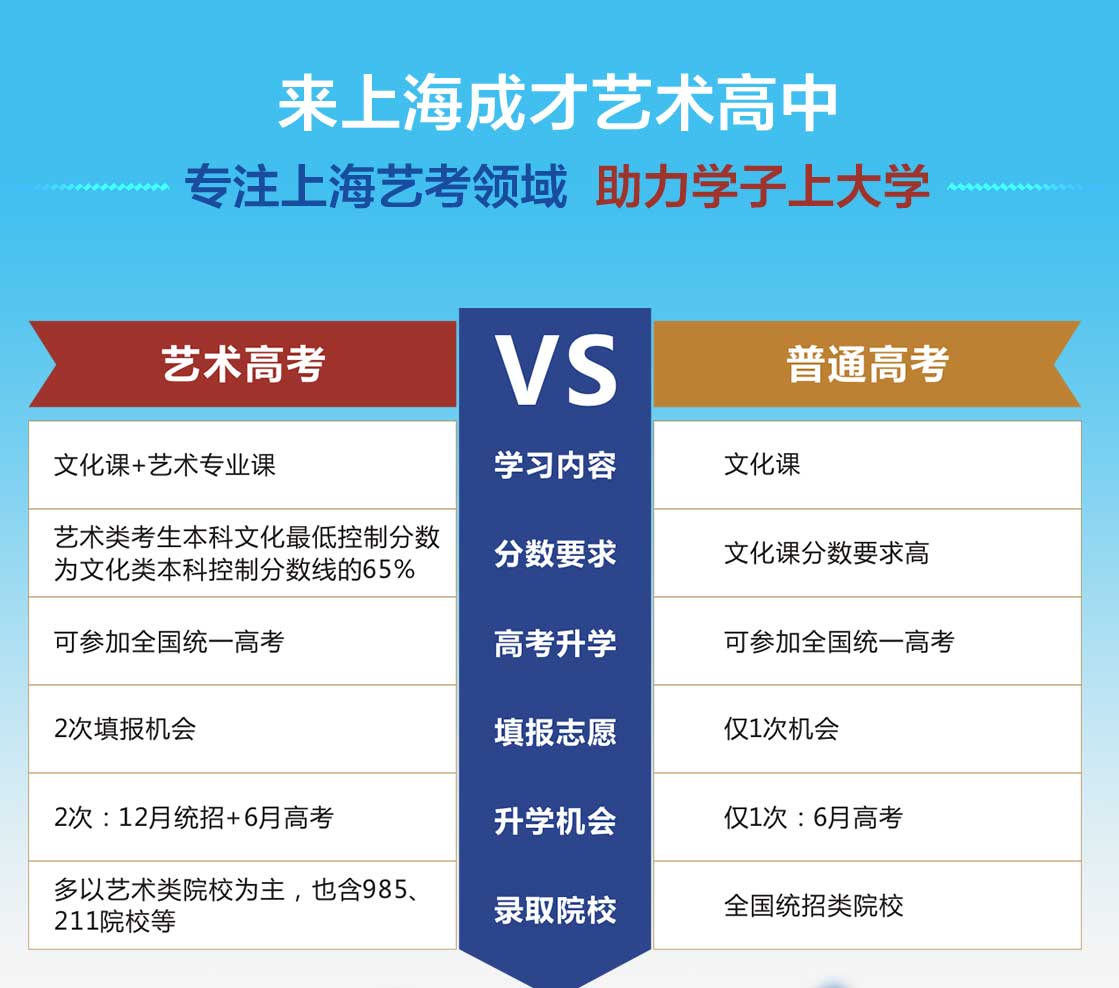 来上海成才艺术高中

专注上海艺考领域 助力学子上大学

| 艺术高考 | VS | 普通高考 |
|---|---|---|
| 文化课+艺术专业课 | 学习内容 | 文化课 |
| 艺术类考生本科文化最低控制分数为文化类本科控制分数线的65% | 分数要求 | 文化课分数要求高 |
| 可参加全国统一高考 | 高考升学 | 可参加全国统一高考 |
| 2次填报机会 | 填报志愿 | 仅1次机会 |
| 2次：12月统招+6月高考 | 升学机会 | 仅1次：6月高考 |
| 多以艺术类院校为主，也含985、211院校等 | 录取院校 | 全国统招类院校 |